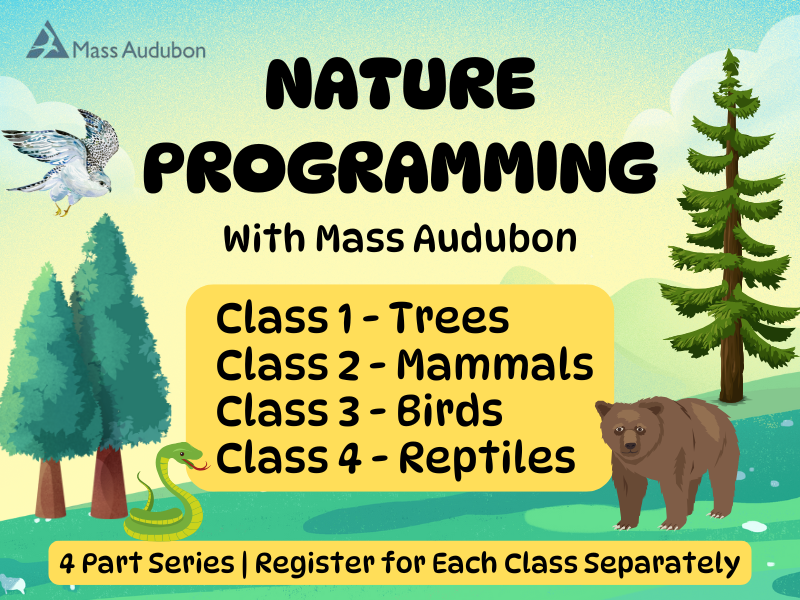 Mass Audubon

NATURE PROGRAMMING

With Mass Audubon

Class 1 - Trees
Class 2 - Mammals
Class 3 - Birds
Class 4 - Reptiles

4 Part Series | Register for Each Class Separately